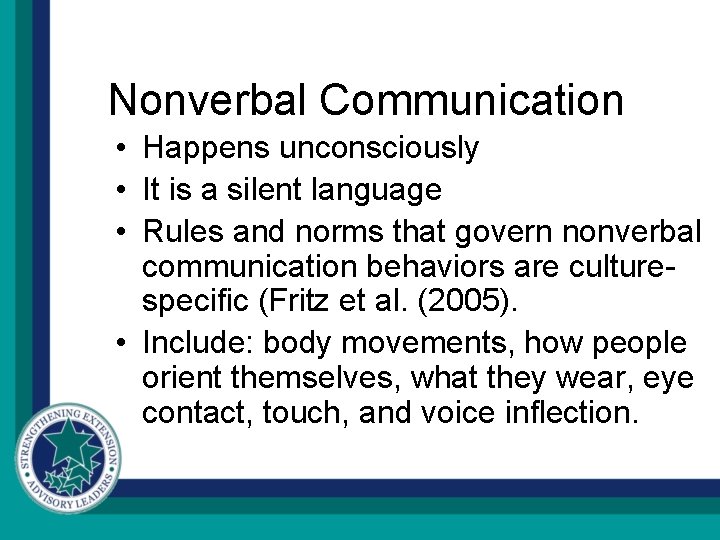 Nonverbal Communication

• Happens unconsciously
• It is a silent language
• Rules and norms that govern nonverbal communication behaviors are culture-specific (Fritz et al. (2005).
• Include: body movements, how people orient themselves, what they wear, eye contact, touch, and voice inflection.

STRENGTHENING EXTENSION
ADVISORY LEADERS